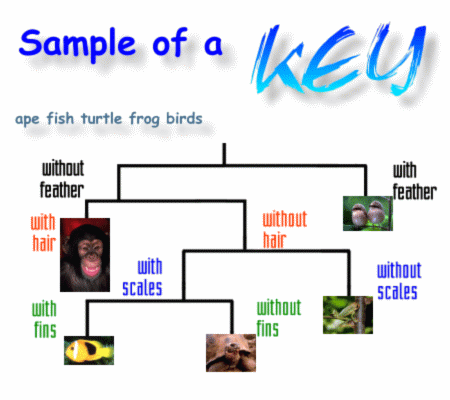 Sample of a KEY

ape fish turtle frog birds

without feather

with feather

with hair

without hair

with scales

without scales

with fins

without fins